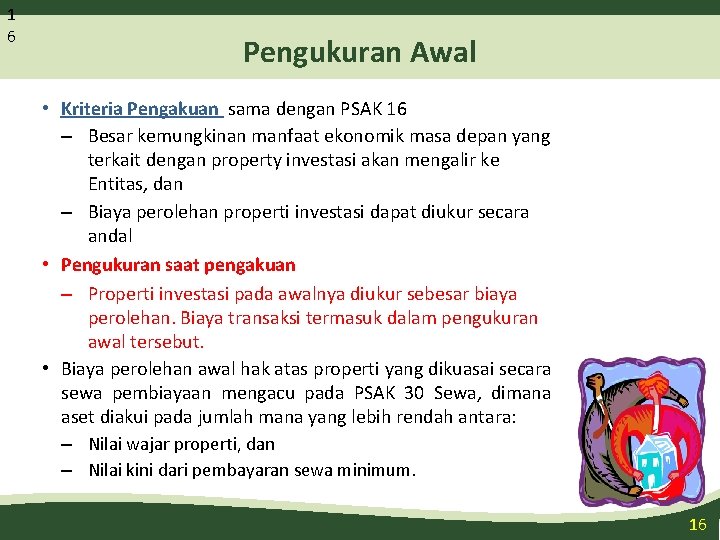 1
6

Pengukuran Awal

• Kriteria Pengakuan sama dengan PSAK 16
– Besar kemungkinan manfaat ekonomik masa depan yang terkait dengan property investasi akan mengalir ke Entitas, dan
– Biaya perolehan properti investasi dapat diukur secara andal
• Pengukuran saat pengakuan
– Properti investasi pada awalnya diukur sebesar biaya perolehan. Biaya transaksi termasuk dalam pengukuran awal tersebut.
• Biaya perolehan awal hak atas properti yang dikuasai secara sewa pembiayaan mengacu pada PSAK 30 Sewa, dimana aset diakui pada jumlah mana yang lebih rendah antara:
– Nilai wajar properti, dan
– Nilai kini dari pembayaran sewa minimum.

16